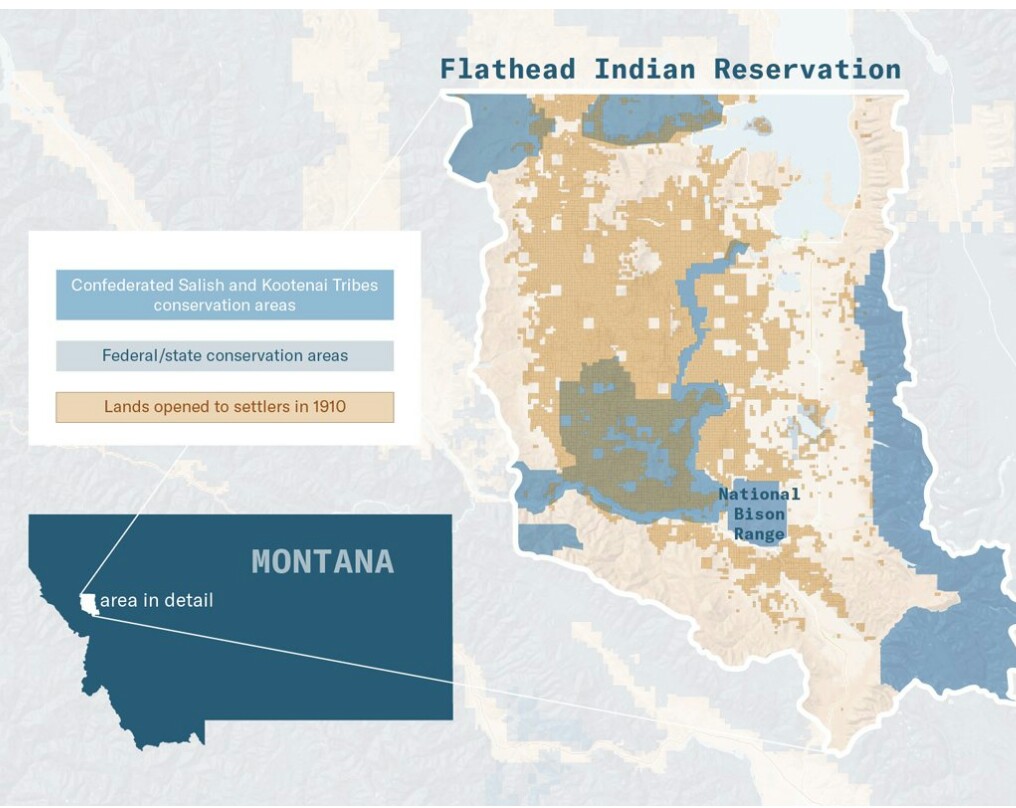 Flathead Indian Reservation

Confederated Salish and Kootenai Tribes conservation areas

Federal/state conservation areas

Lands opened to settlers in 1910

National Bison Range

MONTANA

area in detail